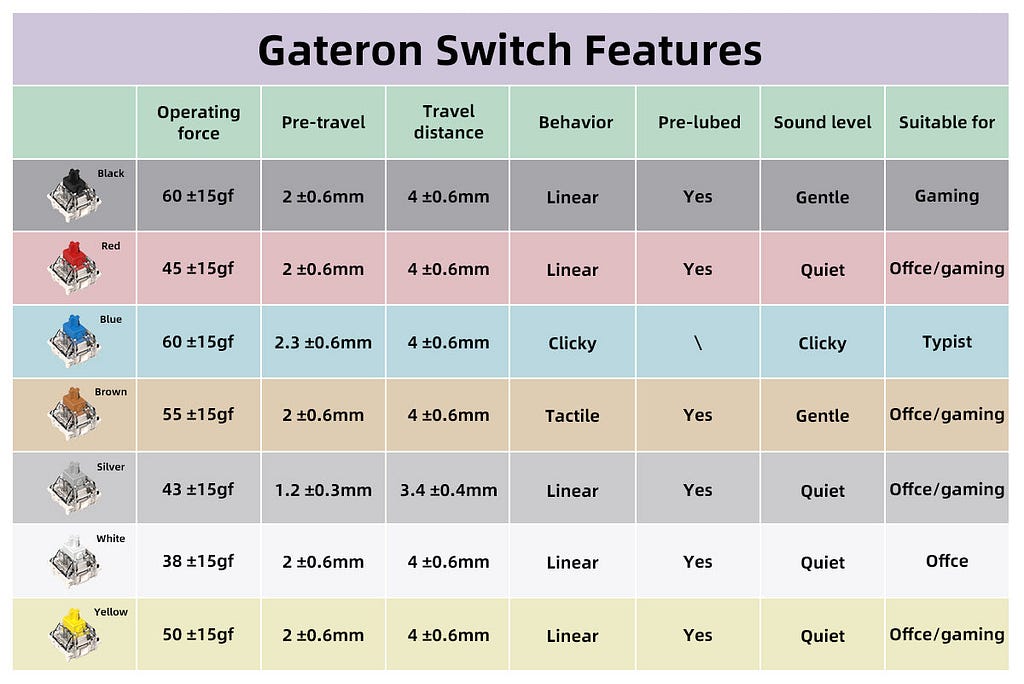 Gateron Switch Features

| | Operating force | Pre-travel | Travel distance | Behavior | Pre-lubed | Sound level | Suitable for |
|---|---|---|---|---|---|---|---|
| Black | 60 ±15gf | 2 ±0.6mm | 4 ±0.6mm | Linear | Yes | Gentle | Gaming |
| Red | 45 ±15gf | 2 ±0.6mm | 4 ±0.6mm | Linear | Yes | Quiet | Offce/gaming |
| Blue | 60 ±15gf | 2.3 ±0.6mm | 4 ±0.6mm | Clicky | \ | Clicky | Typist |
| Brown | 55 ±15gf | 2 ±0.6mm | 4 ±0.6mm | Tactile | Yes | Gentle | Offce/gaming |
| Silver | 43 ±15gf | 1.2 ±0.3mm | 3.4 ±0.4mm | Linear | Yes | Quiet | Offce/gaming |
| White | 38 ±15gf | 2 ±0.6mm | 4 ±0.6mm | Linear | Yes | Quiet | Offce |
| Yellow | 50 ±15gf | 2 ±0.6mm | 4 ±0.6mm | Linear | Yes | Quiet | Offce/gaming |